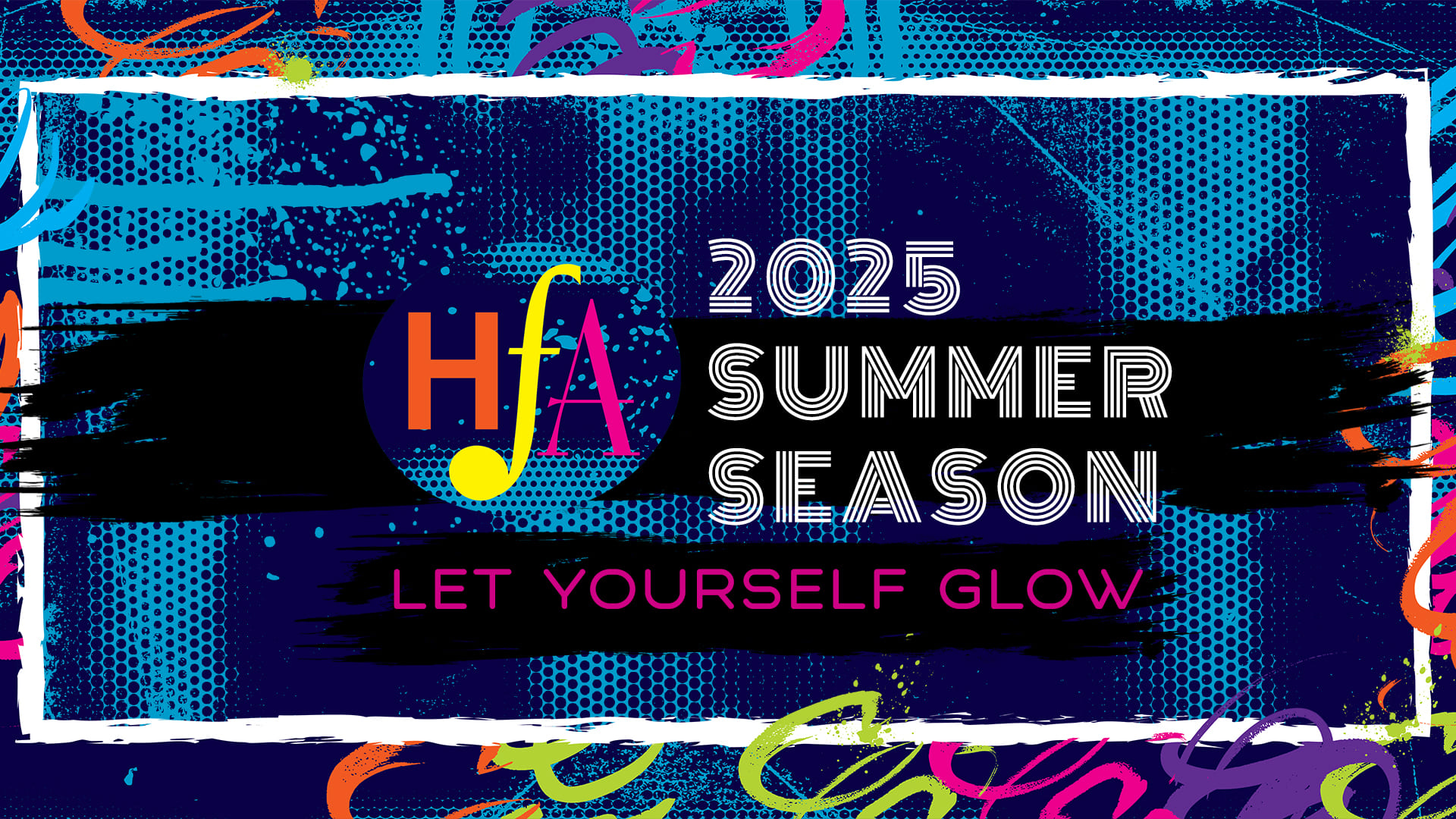 HfA

2025
SUMMER
SEASON

LET YOURSELF GLOW